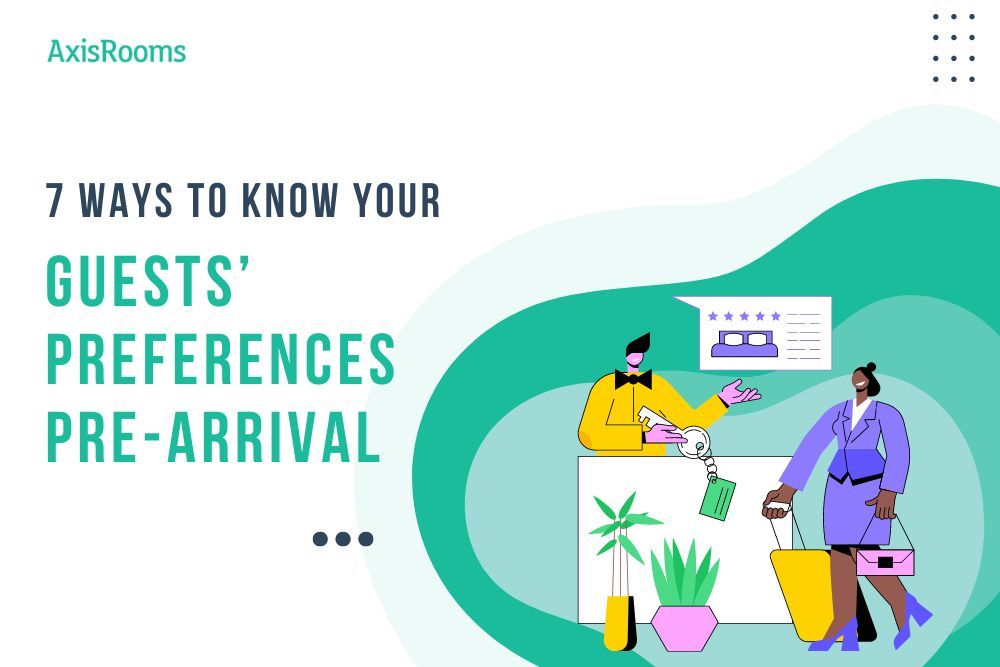 AxisRooms

7 WAYS TO KNOW YOUR

GUESTS' PREFERENCES PRE-ARRIVAL